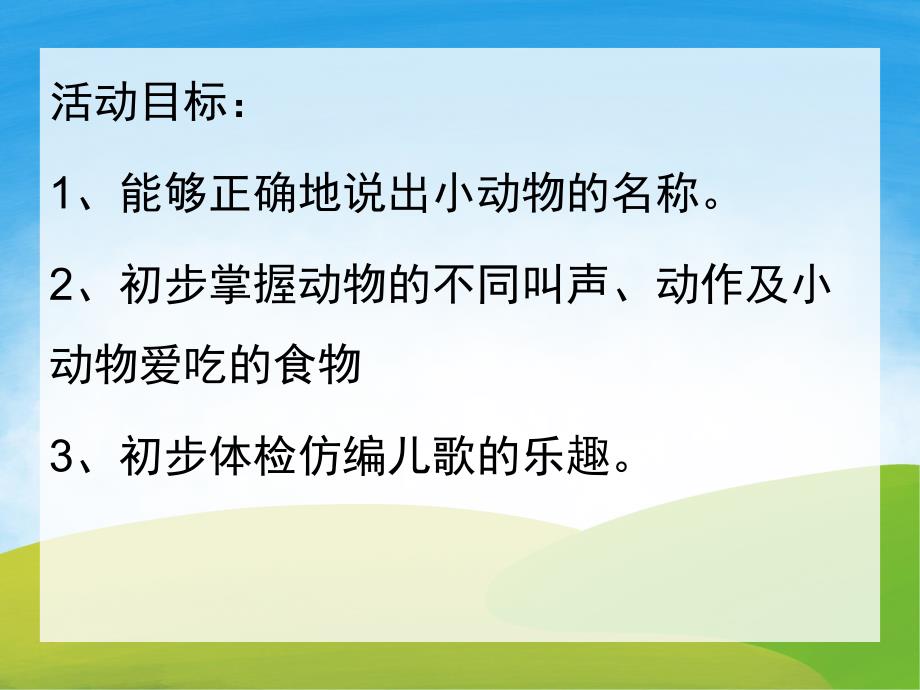 活动目标：

1、能够正确地说出小动物的名称。

2、初步掌握动物的不同叫声、动作及小动物爱吃的食物

3、初步体检仿编儿歌的乐趣。